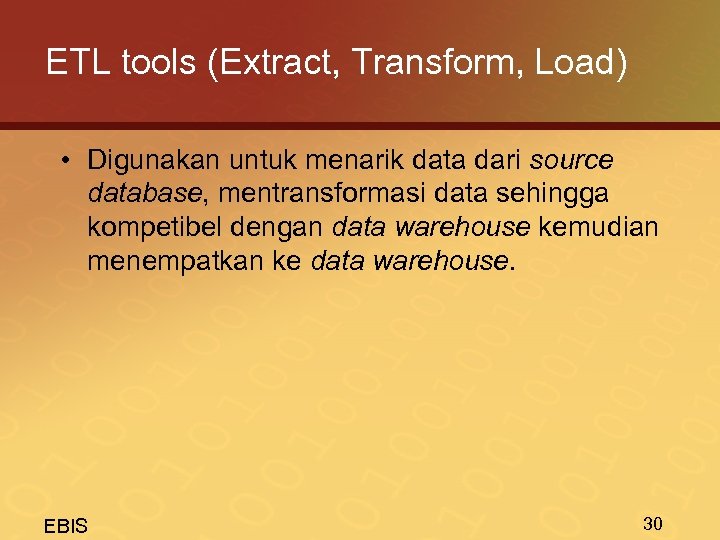 ETL tools (Extract, Transform, Load)

• Digunakan untuk menarik data dari source database, mentransformasi data sehingga kompetibel dengan data warehouse kemudian menempatkan ke data warehouse.

EBIS

30